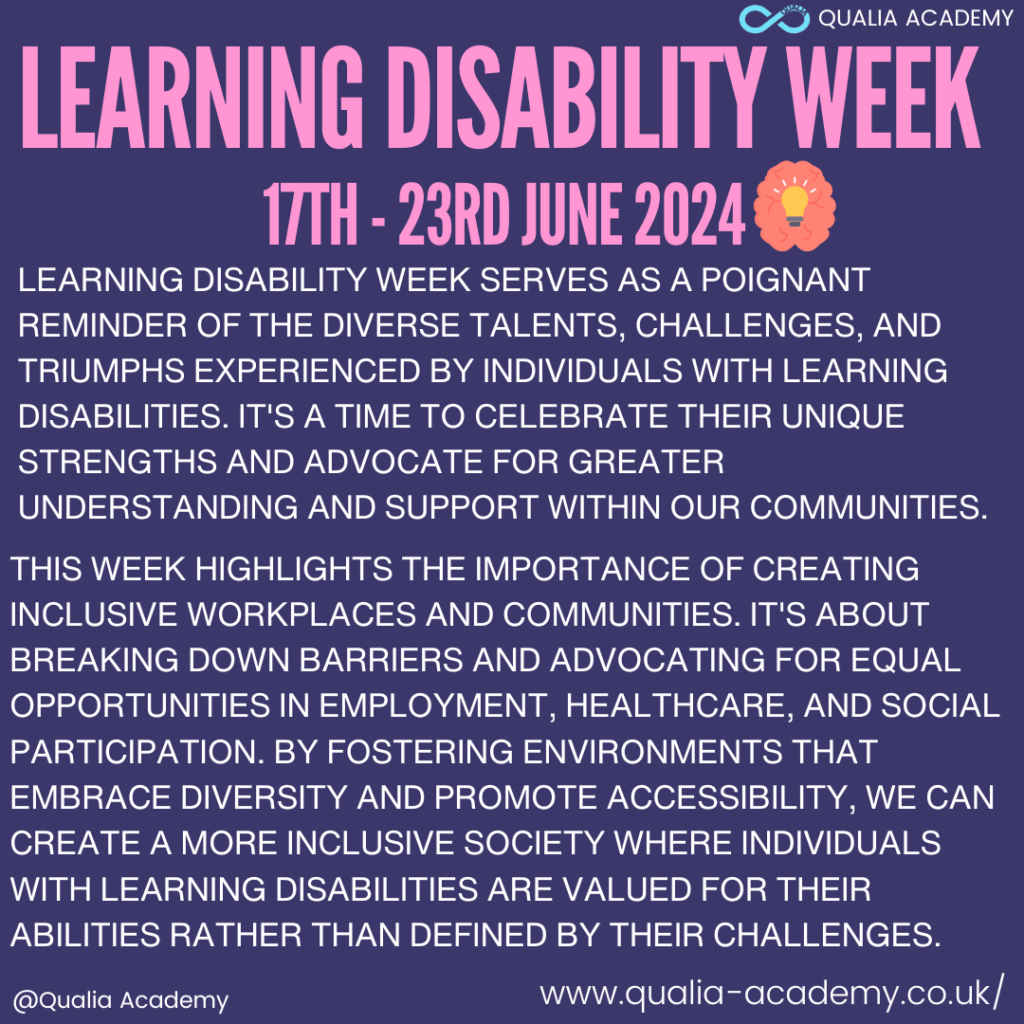 QUALIA ACADEMY

LEARNING DISABILITY WEEK

17TH - 23RD JUNE 2024

LEARNING DISABILITY WEEK SERVES AS A POIGNANT REMINDER OF THE DIVERSE TALENTS, CHALLENGES, AND TRIUMPHS EXPERIENCED BY INDIVIDUALS WITH LEARNING DISABILITIES. IT'S A TIME TO CELEBRATE THEIR UNIQUE STRENGTHS AND ADVOCATE FOR GREATER UNDERSTANDING AND SUPPORT WITHIN OUR COMMUNITIES.

THIS WEEK HIGHLIGHTS THE IMPORTANCE OF CREATING INCLUSIVE WORKPLACES AND COMMUNITIES. IT'S ABOUT BREAKING DOWN BARRIERS AND ADVOCATING FOR EQUAL OPPORTUNITIES IN EMPLOYMENT, HEALTHCARE, AND SOCIAL PARTICIPATION. BY FOSTERING ENVIRONMENTS THAT EMBRACE DIVERSITY AND PROMOTE ACCESSIBILITY, WE CAN CREATE A MORE INCLUSIVE SOCIETY WHERE INDIVIDUALS WITH LEARNING DISABILITIES ARE VALUED FOR THEIR ABILITIES RATHER THAN DEFINED BY THEIR CHALLENGES.

@Qualia Academy

www.qualia-academy.co.uk/